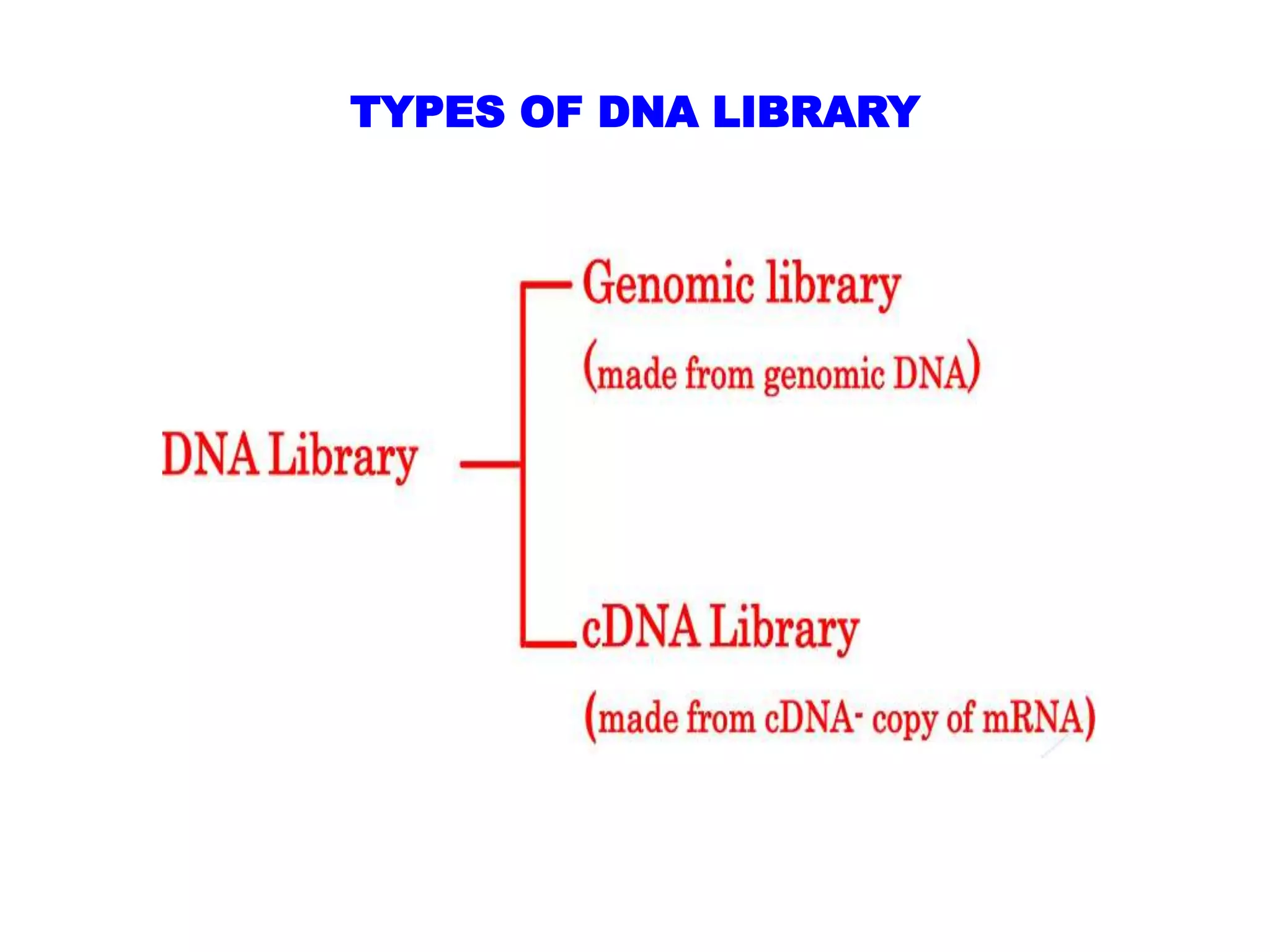 TYPES OF DNA LIBRARY

DNA Library

Genomic library
(made from genomic DNA)

cDNA Library
(made from cDNA- copy of mRNA)